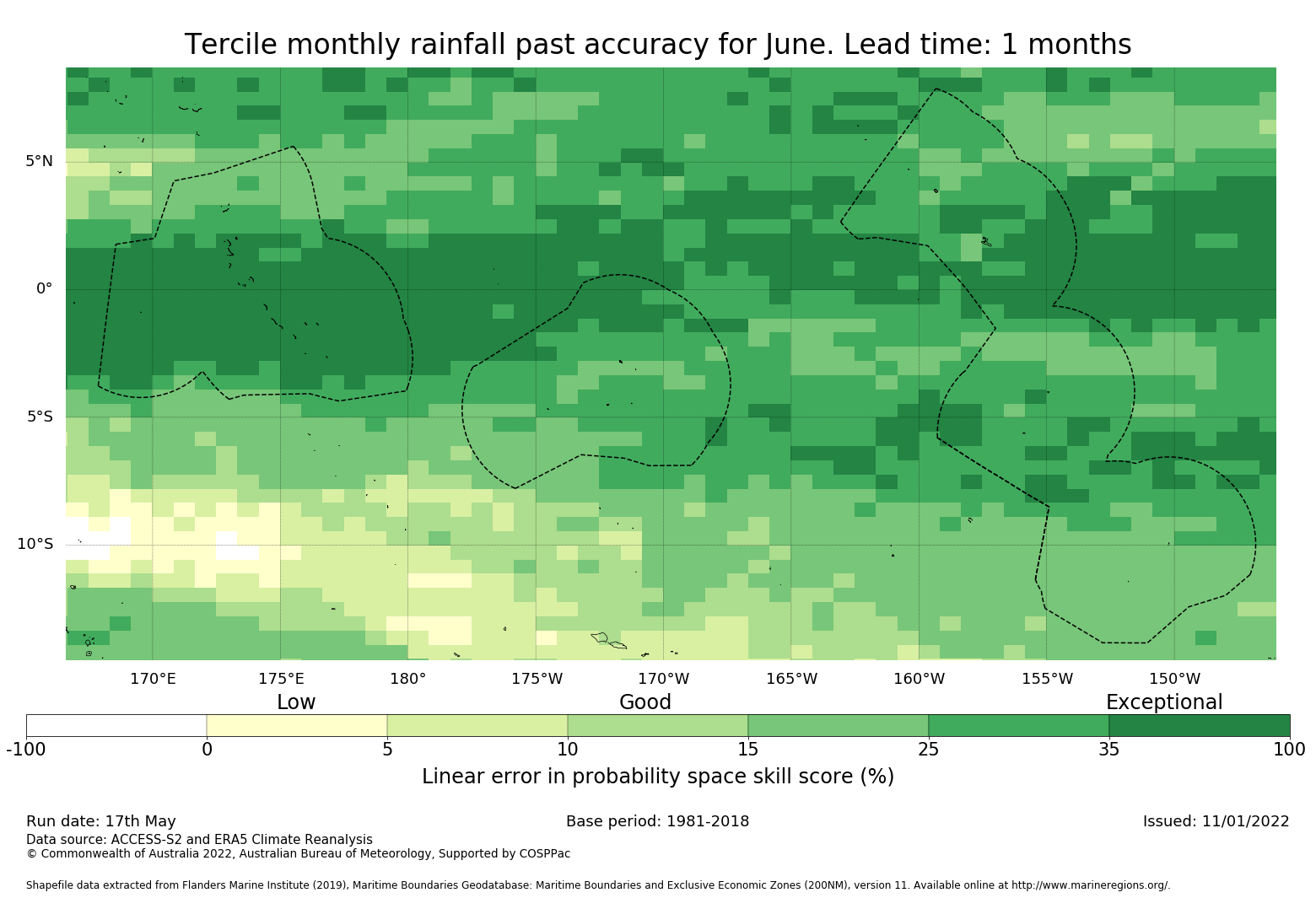 Tercile monthly rainfall past accuracy for June. Lead time: 1 months

5°N
0°
5°S
10°S

170°E 175°E 180° 175°W 170°W 165°W 160°W 155°W 150°W

Low Good Exceptional

-100 0 5 10 15 25 35 100

Linear error in probability space skill score (%)

Run date: 17th May
Base period: 1981-2018
Issued: 11/01/2022
Data source: ACCESS-S2 and ERA5 Climate Reanalysis
© Commonwealth of Australia 2022, Australian Bureau of Meteorology, Supported by COSPPac

Shapefile data extracted from Flanders Marine Institute (2019), Maritime Boundaries Geodatabase: Maritime Boundaries and Exclusive Economic Zones (200NM), version 11. Available online at http://www.marineregions.org/.